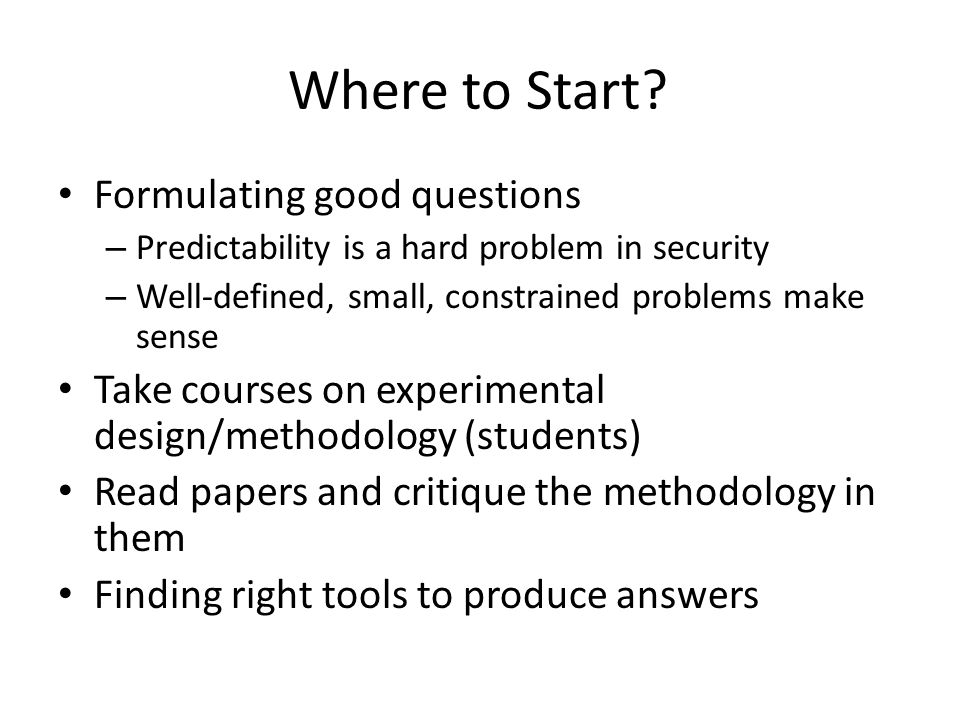 Where to Start?

• Formulating good questions
– Predictability is a hard problem in security
– Well-defined, small, constrained problems make sense
• Take courses on experimental design/methodology (students)
• Read papers and critique the methodology in them
• Finding right tools to produce answers